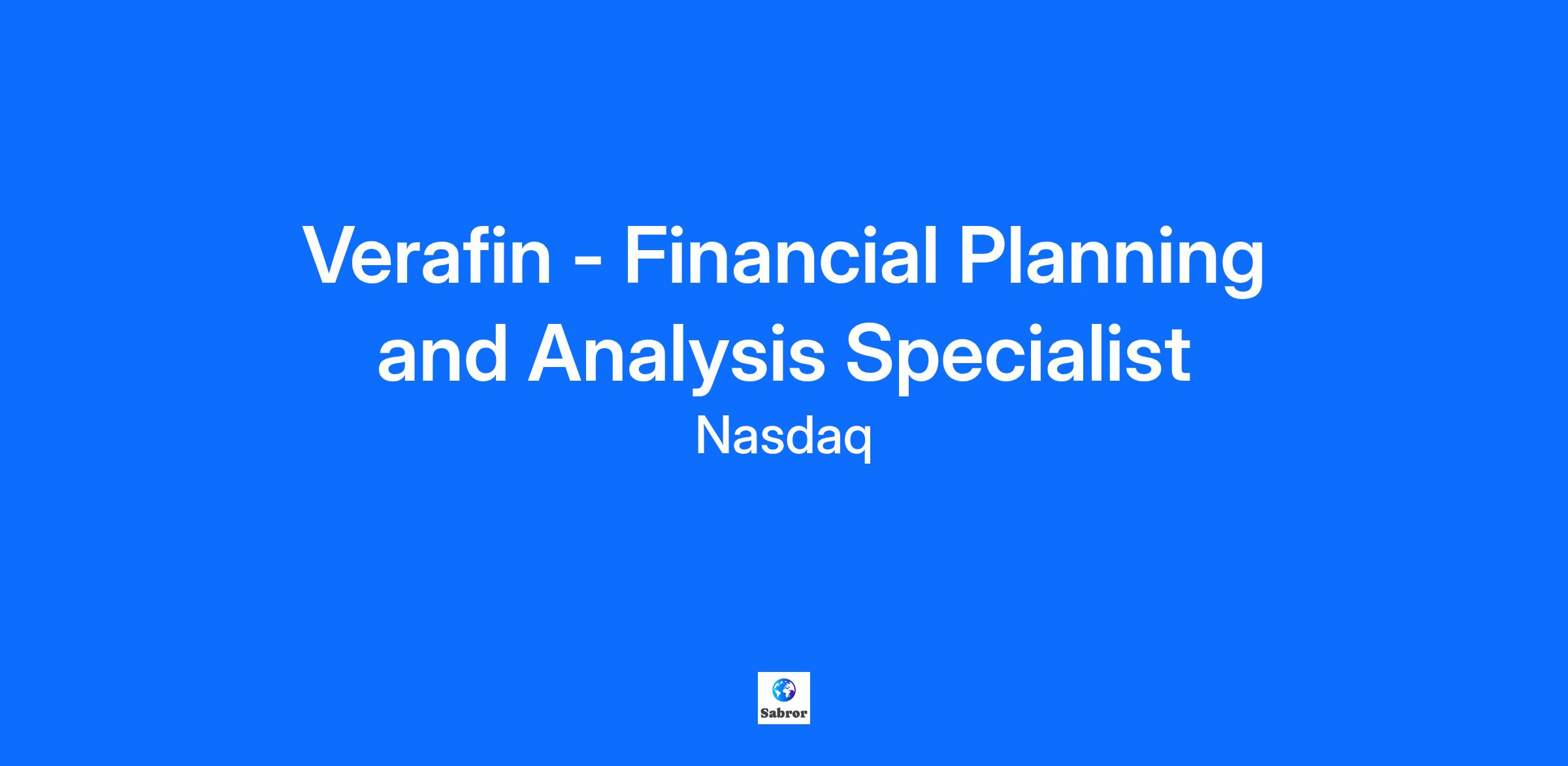 Verafin - Financial Planning and Analysis Specialist

Nasdaq

Sabror